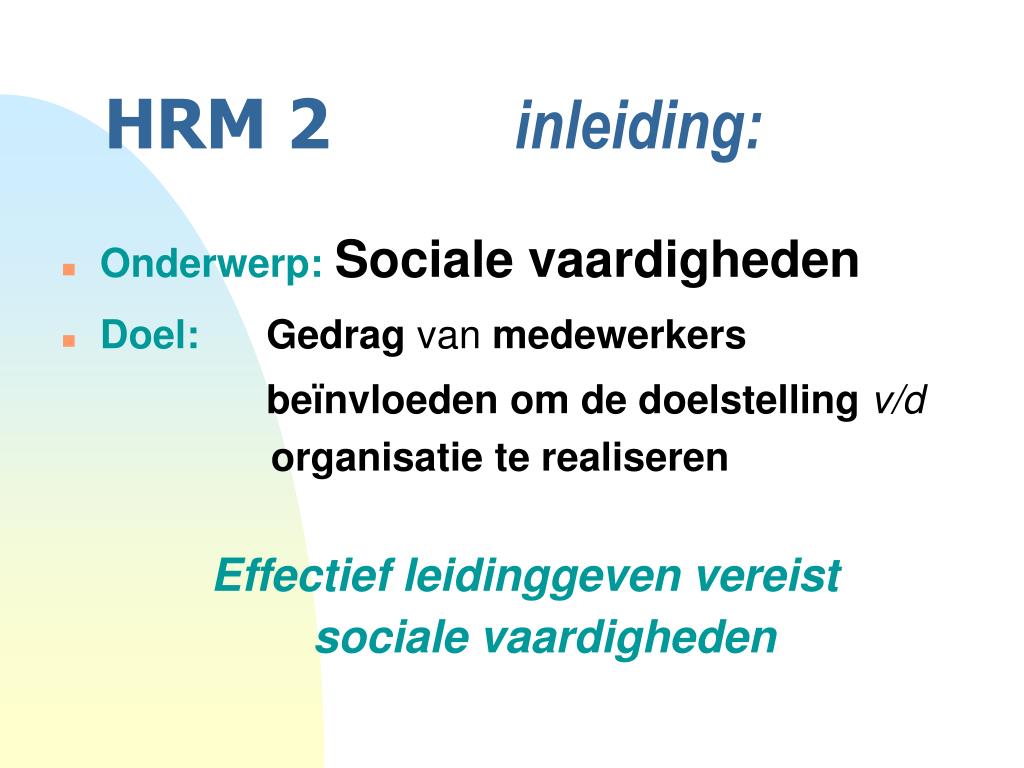 HRM 2 inleiding:

- Onderwerp: Sociale vaardigheden
- Doel: Gedrag van medewerkers beïnvloeden om de doelstelling v/d organisatie te realiseren

Effectief leidinggeven vereist sociale vaardigheden